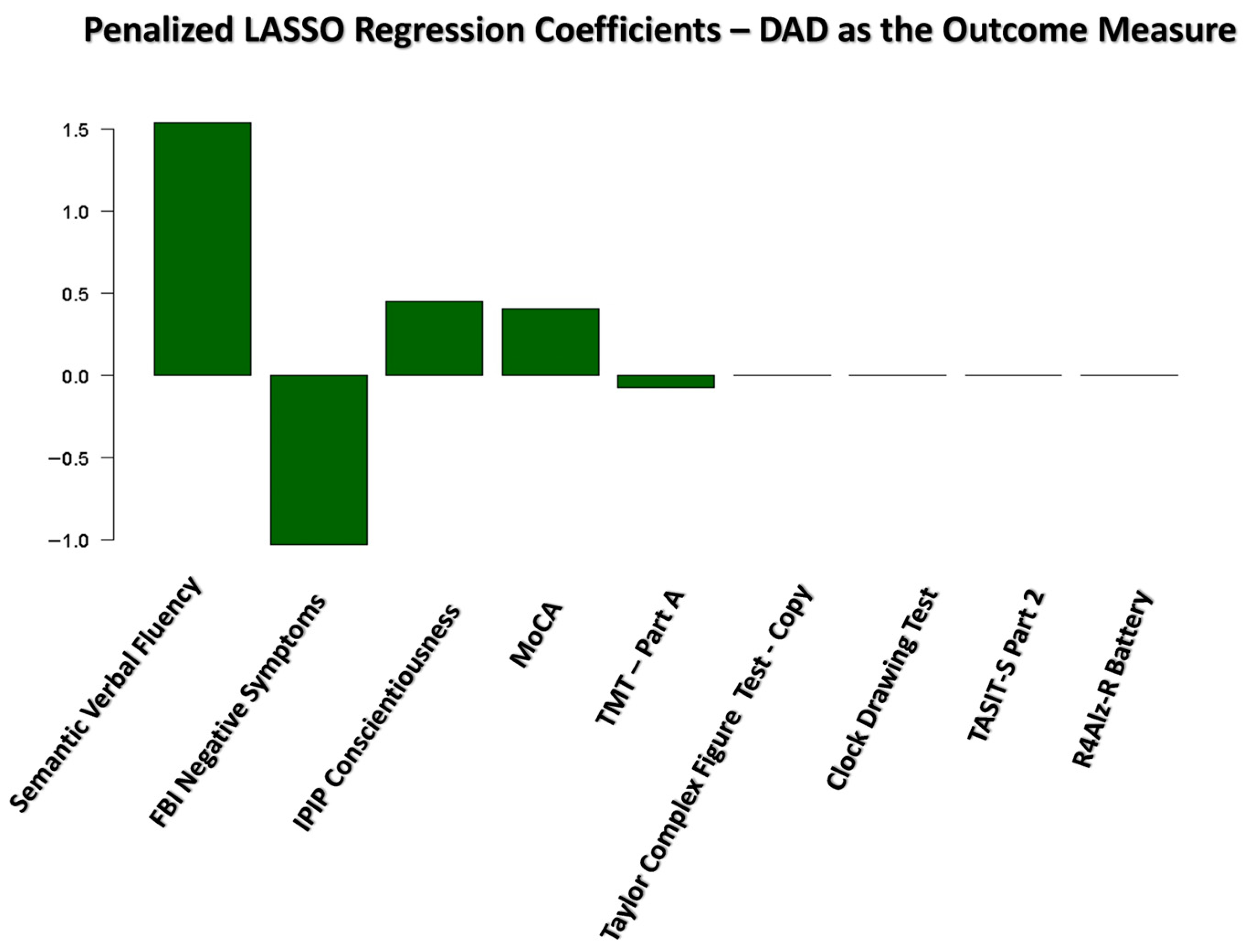 Penalized LASSO Regression Coefficients – DAD as the Outcome Measure

1.5
1.0
0.5
0.0
−0.5
−1.0

Semantic Verbal Fluency
FBI Negative Symptoms
IPIP Conscientiousness
MoCA
TMT – Part A
Taylor Complex Figure Test - Copy
Clock Drawing Test
TASIT-S Part 2
R4Alz-R Battery